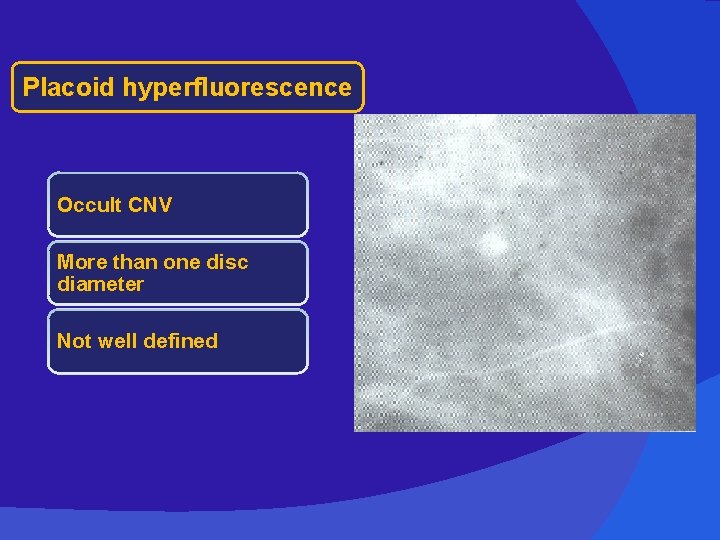 Placoid hyperfluorescence

Occult CNV

More than one disc diameter

Not well defined